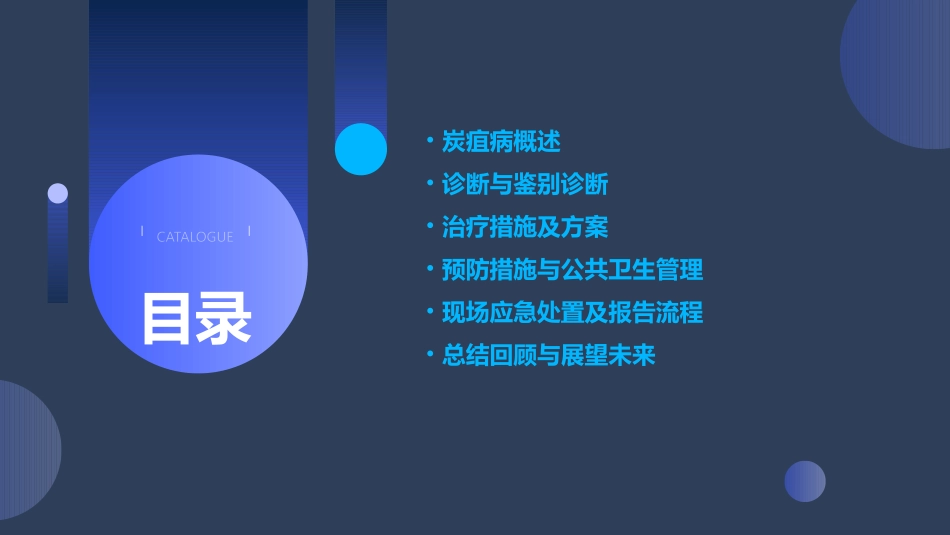 CATALOGUE

目录

• 炭疽病概述
• 诊断与鉴别诊断
• 治疗措施及方案
• 预防措施与公共卫生管理
• 现场应急处置及报告流程
• 总结回顾与展望未来